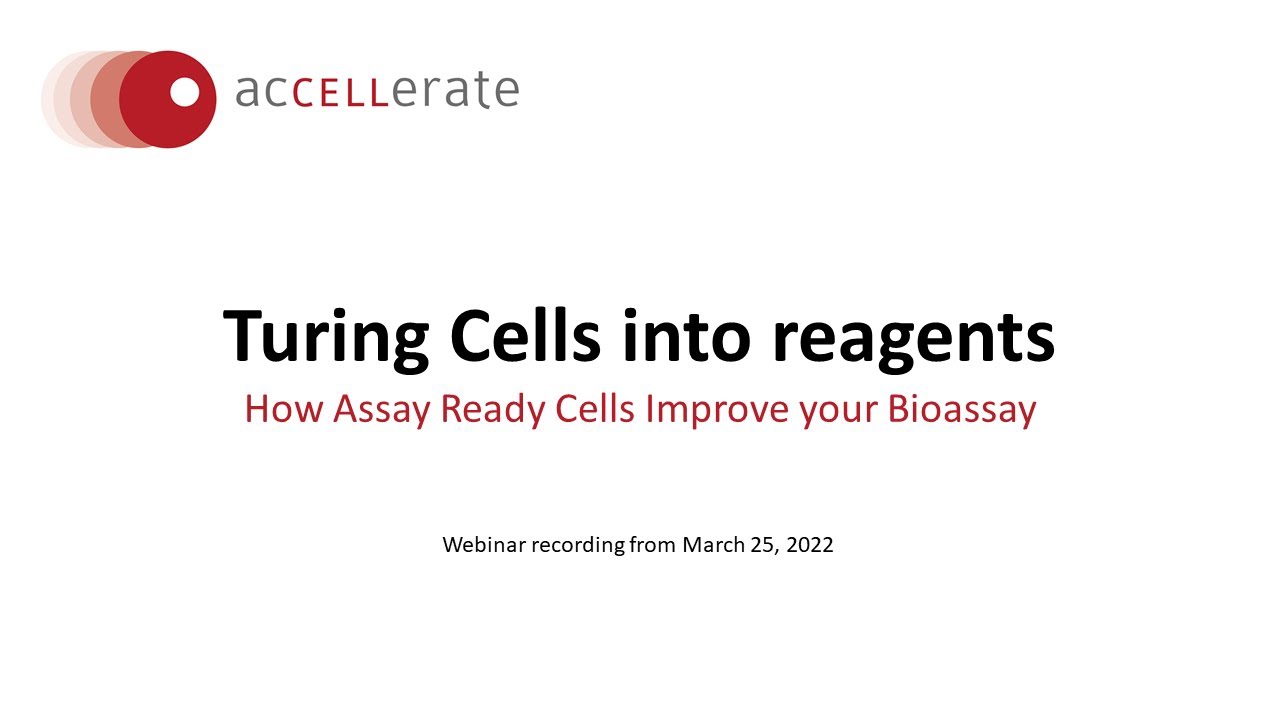 acCELLerate

Turing Cells into reagents

How Assay Ready Cells Improve your Bioassay

Webinar recording from March 25, 2022